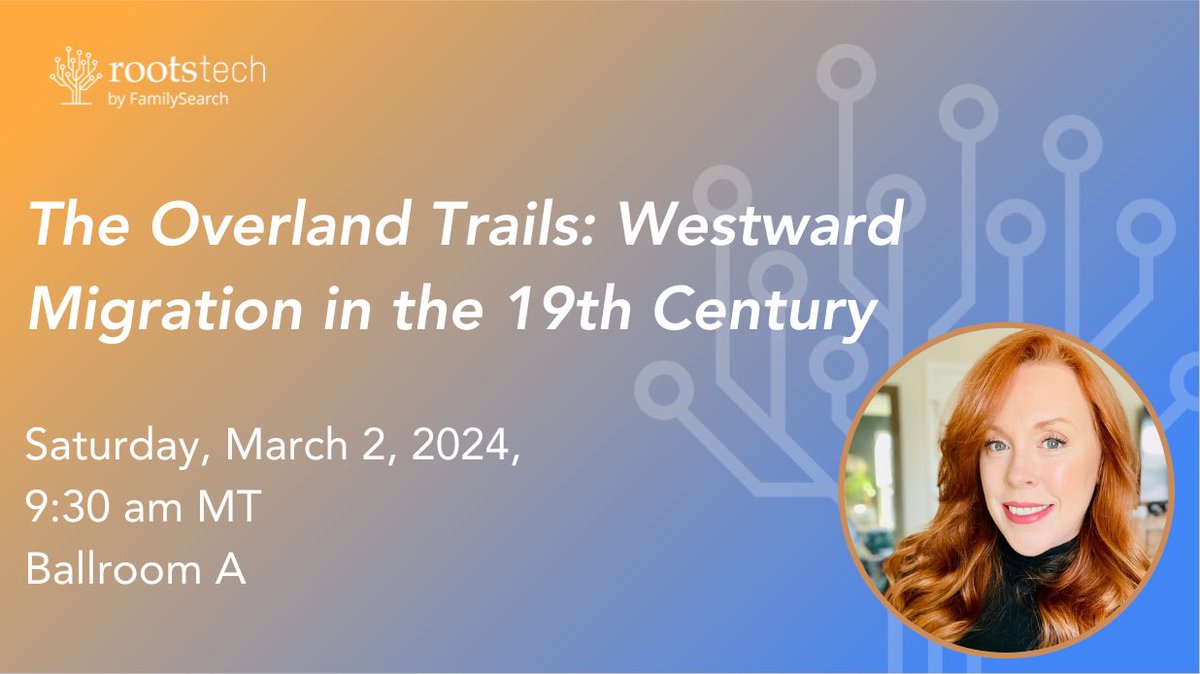 rootstech
by FamilySearch

The Overland Trails: Westward Migration in the 19th Century

Saturday, March 2, 2024,
9:30 am MT
Ballroom A